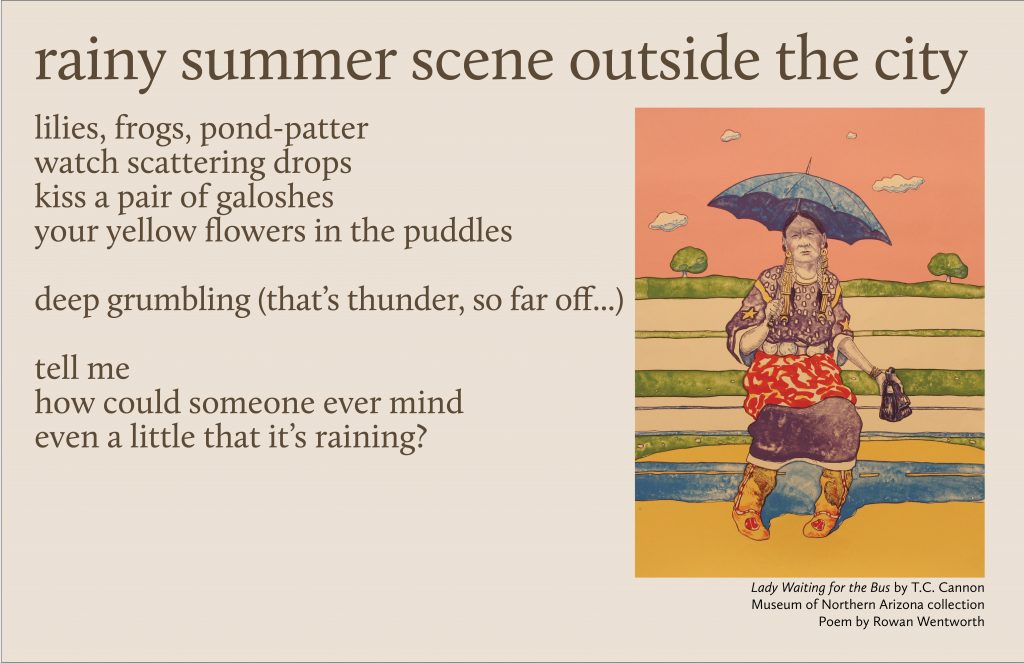 rainy summer scene outside the city

lilies, frogs, pond-patter
watch scattering drops
kiss a pair of galoshes
your yellow flowers in the puddles

deep grumbling (that's thunder, so far off...)

tell me
how could someone ever mind
even a little that it's raining?

Lady Waiting for the Bus by T.C. Cannon
Museum of Northern Arizona collection
Poem by Rowan Wentworth